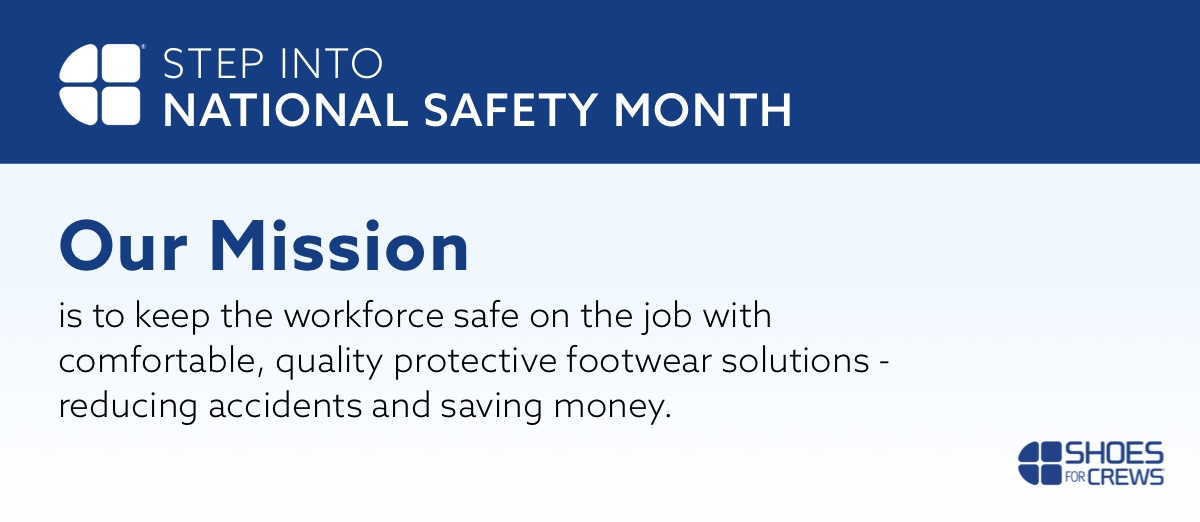 STEP INTO
NATIONAL SAFETY MONTH

Our Mission

is to keep the workforce safe on the job with comfortable, quality protective footwear solutions - reducing accidents and saving money.

SHOES FOR CREWS